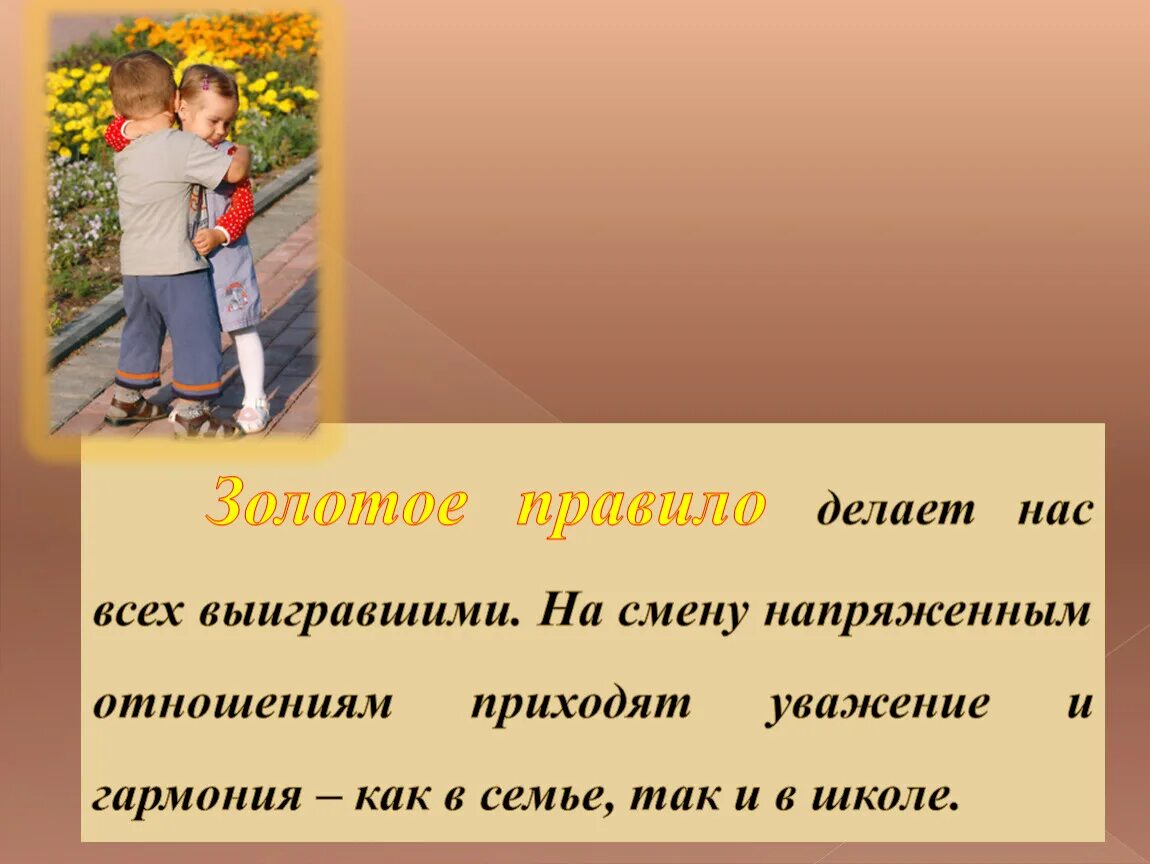 Золотое правило делает нас всех выигравшими. На смену напряженным отношениям приходят уважение и гармония – как в семье, так и в школе.